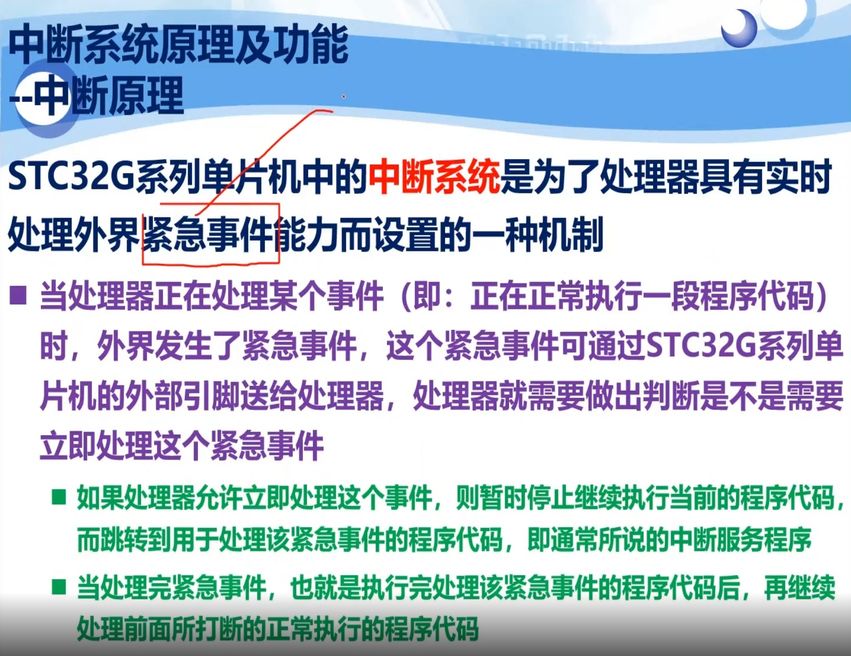 中断系统原理及功能
--中断原理

STC32G系列单片机中的中断系统是为了处理器具有实时处理外界紧急事件能力而设置的一种机制

■ 当处理器正在处理某个事件（即：正在正常执行一段程序代码）时，外界发生了紧急事件，这个紧急事件可通过STC32G系列单片机的外部引脚送给处理器，处理器就需要做出判断是不是需要立即处理这个紧急事件

■ 如果处理器允许立即处理这个事件，则暂时停止继续执行当前的程序代码，而跳转到用于处理该紧急事件的程序代码，即通常所说的中断服务程序

■ 当处理完紧急事件，也就是执行完处理该紧急事件的程序代码后，再继续处理前面所打断的正常执行的程序代码